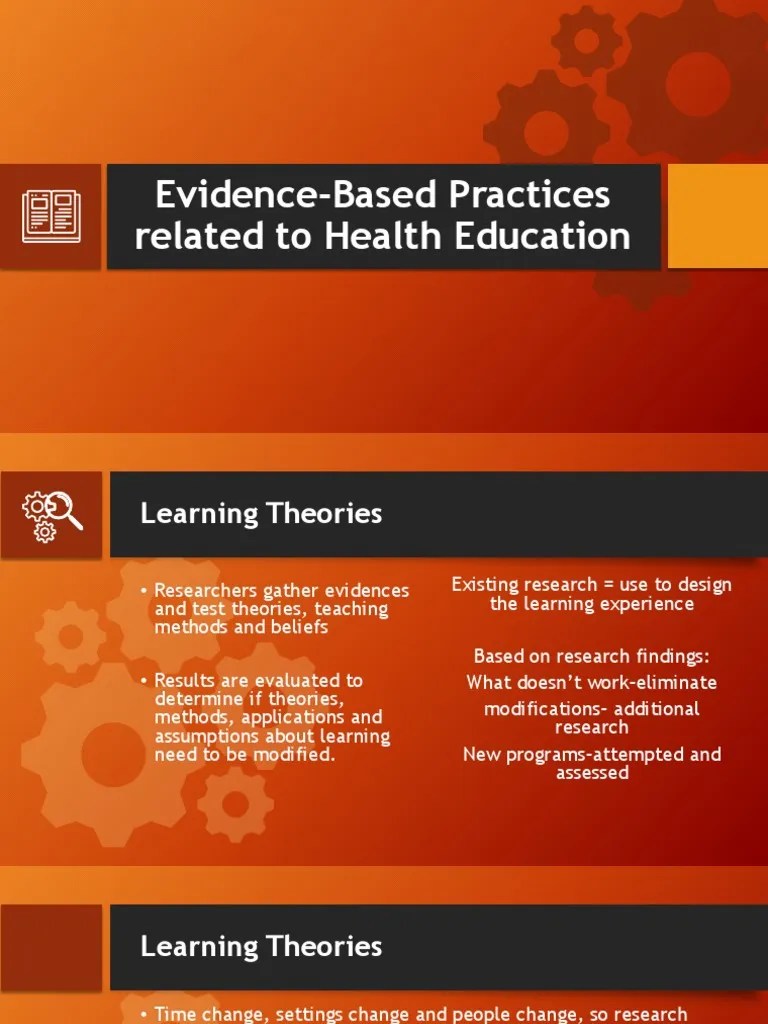 Evidence-Based Practices related to Health Education

Learning Theories

• Researchers gather evidences and test theories, teaching methods and beliefs

• Results are evaluated to determine if theories, methods, applications and assumptions about learning need to be modified.

Existing research = use to design the learning experience

Based on research findings:

What doesn't work-eliminate

modifications- additional research

New programs-attempted and assessed

Learning Theories

• Time change, settings change and people change, so research